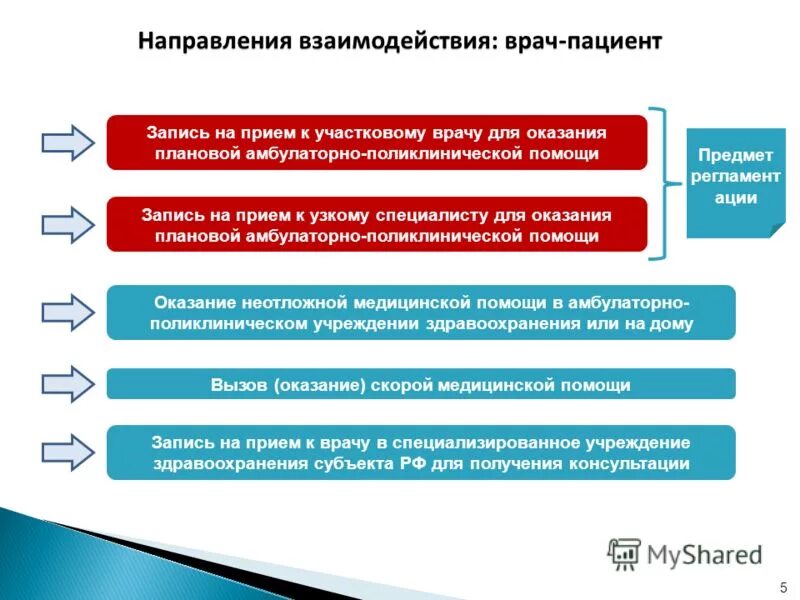 Направления взаимодействия: врач-пациент

Запись на прием к участковому врачу для оказания плановой амбулаторно-поликлинической помощи

Запись на прием к узкому специалисту для оказания плановой амбулаторно-поликлинической помощи

Предмет регламент ации

Оказание неотложной медицинской помощи в амбулаторно-поликлиническом учреждении здравоохранения или на дому

Вызов (оказание) скорой медицинской помощи

Запись на прием к врачу в специализированное учреждение здравоохранения субъекта РФ для получения консультации

MyShared

5